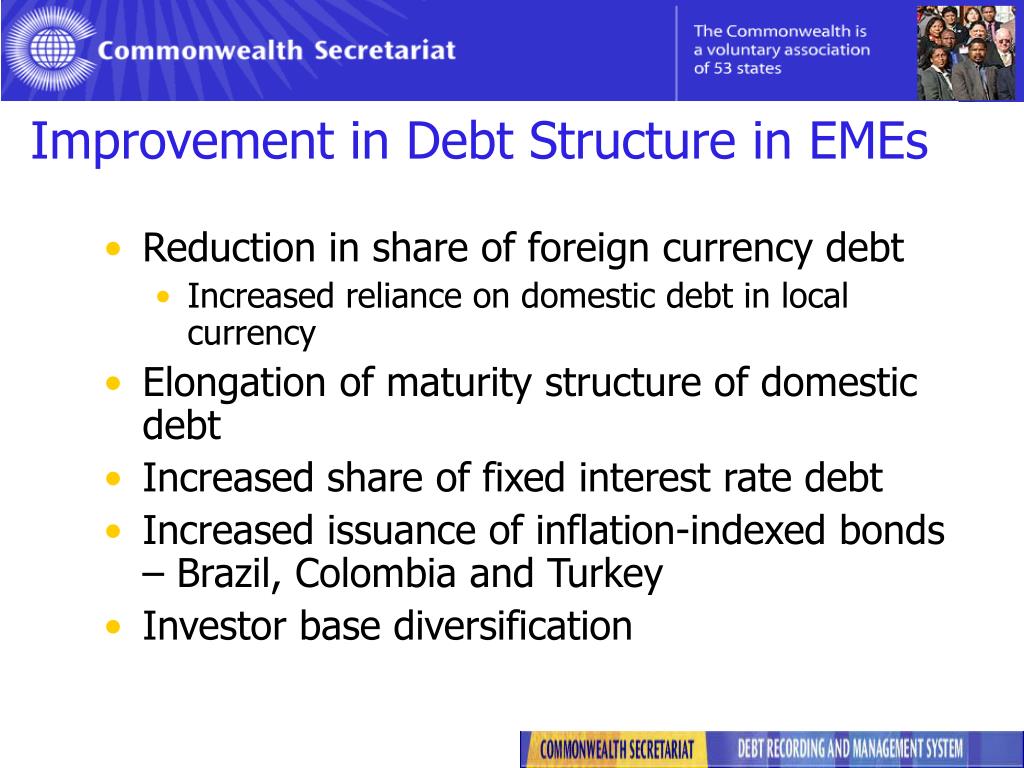 Commonwealth Secretariat

The Commonwealth is a voluntary association of 53 states

Improvement in Debt Structure in EMEs

• Reduction in share of foreign currency debt
 • Increased reliance on domestic debt in local currency
• Elongation of maturity structure of domestic debt
• Increased share of fixed interest rate debt
• Increased issuance of inflation-indexed bonds – Brazil, Colombia and Turkey
• Investor base diversification

COMMONWEALTH SECRETARIAT DEBT RECORDING AND MANAGEMENT SYSTEM